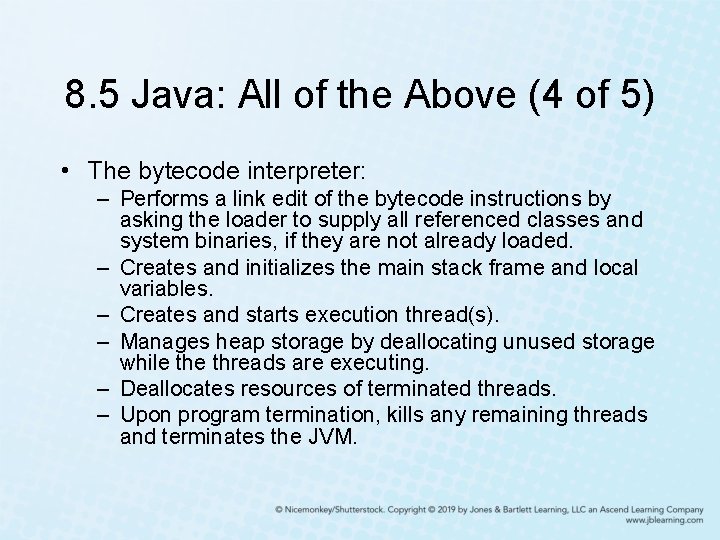 8.5 Java: All of the Above (4 of 5)

• The bytecode interpreter:
– Performs a link edit of the bytecode instructions by asking the loader to supply all referenced classes and system binaries, if they are not already loaded.
– Creates and initializes the main stack frame and local variables.
– Creates and starts execution thread(s).
– Manages heap storage by deallocating unused storage while the threads are executing.
– Deallocates resources of terminated threads.
– Upon program termination, kills any remaining threads and terminates the JVM.

© Nicemonkey/Shutterstock. Copyright © 2019 by Jones & Bartlett Learning, LLC an Ascend Learning Company
www.jblearning.com